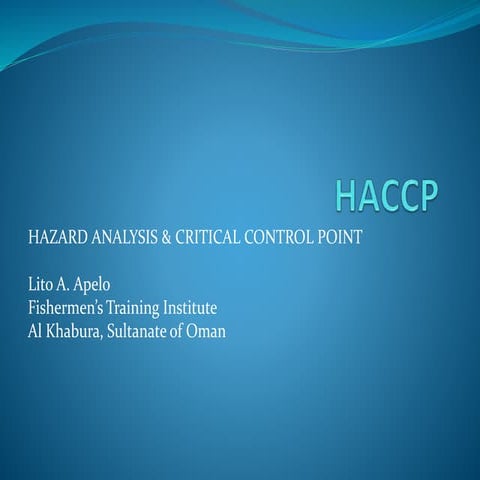 HACCP

HAZARD ANALYSIS & CRITICAL CONTROL POINT

Lito A. Apelo
Fishermen's Training Institute
Al Khabura, Sultanate of Oman